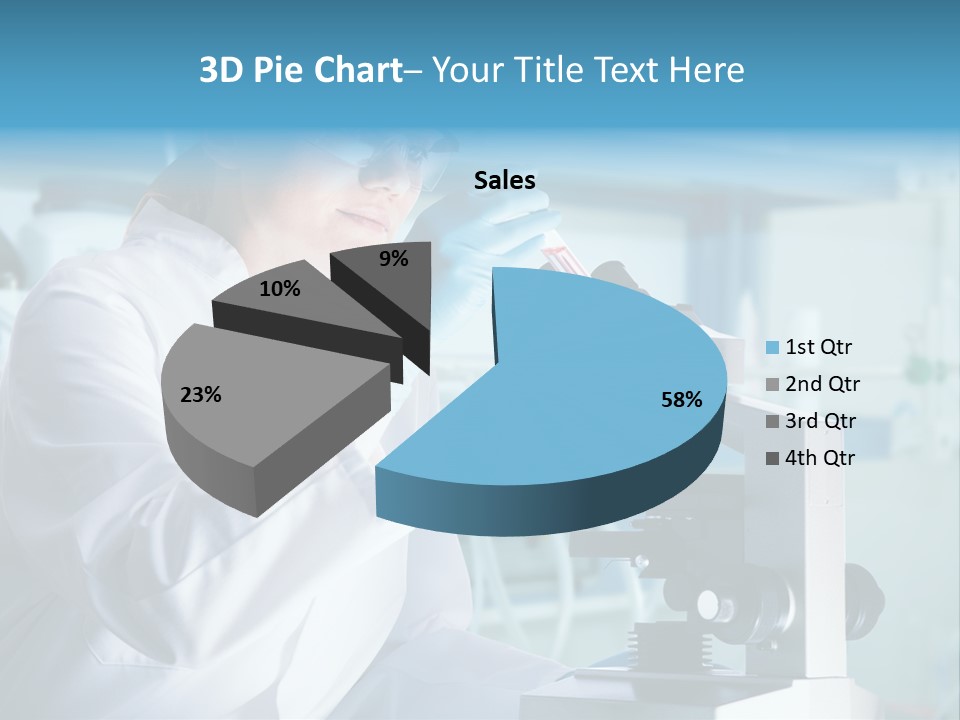 3D Pie Chart– Your Title Text Here

Sales

9%

10%

23%

58%

1st Qtr
2nd Qtr
3rd Qtr
4th Qtr